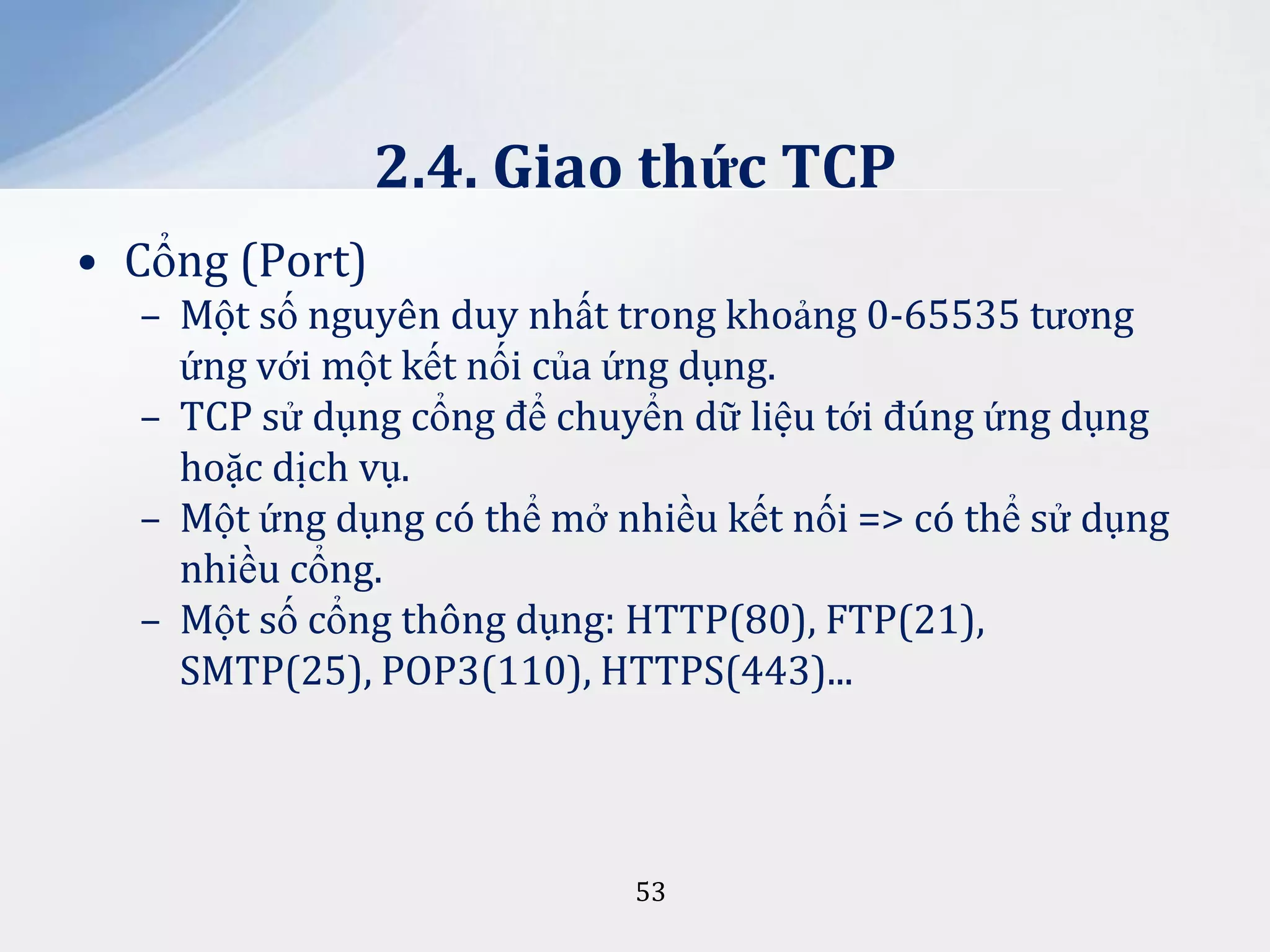 2.4. Giao thức TCP

• Cổng (Port)
– Một số nguyên duy nhất trong khoảng 0-65535 tương ứng với một kết nối của ứng dụng.
– TCP sử dụng cổng để chuyển dữ liệu tới đúng ứng dụng hoặc dịch vụ.
– Một ứng dụng có thể mở nhiều kết nối => có thể sử dụng nhiều cổng.
– Một số cổng thông dụng: HTTP(80), FTP(21), SMTP(25), POP3(110), HTTPS(443)...

53